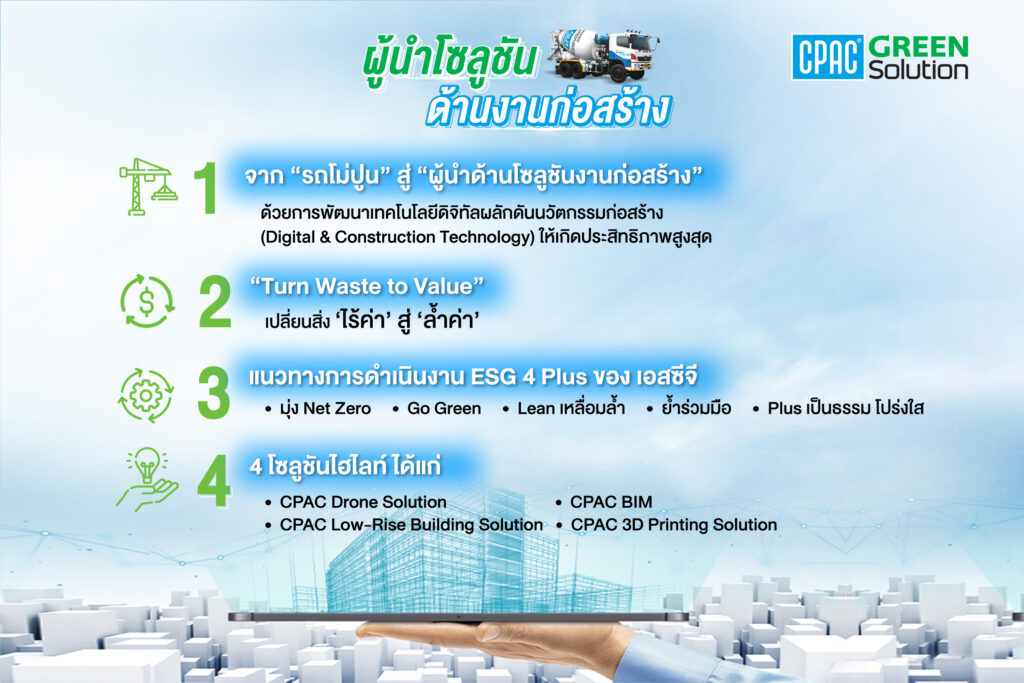 ผู้นำโซลูชัน
ด้านงานก่อสร้าง

CPAC GREEN Solution

1 จาก “รถโม่ปูน” สู่ “ผู้นำด้านโซลูชันงานก่อสร้าง”
ด้วยการพัฒนาเทคโนโลยีดิจิทัลผลักดันนวัตกรรมก่อสร้าง (Digital & Construction Technology) ให้เกิดประสิทธิภาพสูงสุด

2 “Turn Waste to Value”
เปลี่ยนสิ่ง ‘ไร้ค่า’ สู่ ‘ล้ำค่า’

3 แนวทางการดำเนินงาน ESG 4 Plus ของ เอสซีจี
• มุ่ง Net Zero • Go Green • Lean เหลื่อมล้ำ • ย้ำร่วมมือ • Plus เป็นธรรม โปร่งใส

4 4 โซลูชันไฮไลท์ ได้แก่
• CPAC Drone Solution
• CPAC Low-Rise Building Solution
• CPAC BIM
• CPAC 3D Printing Solution